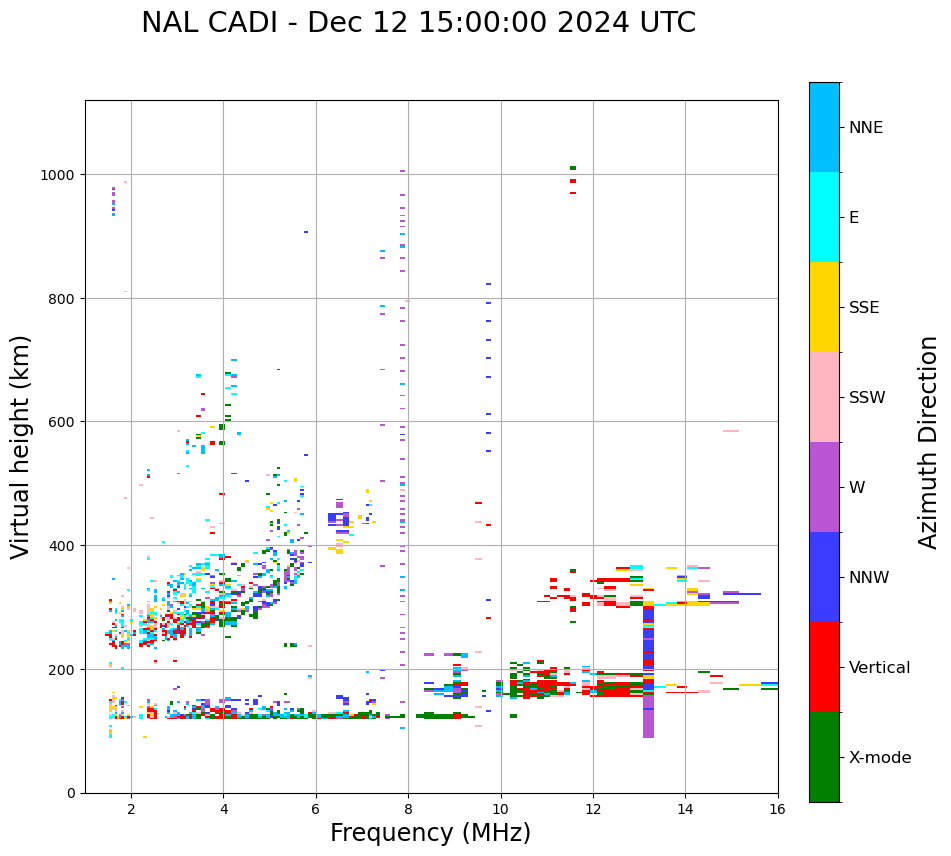 NAL CADI - Dec 12 15:00:00 2024 UTC

Virtual height (km)

1000
800
600
400
200
0

2
4
6
8
10
12
14
16

Frequency (MHz)

NNE
E
SSE
SSW
W
NNW
Vertical
X-mode

Azimuth Direction